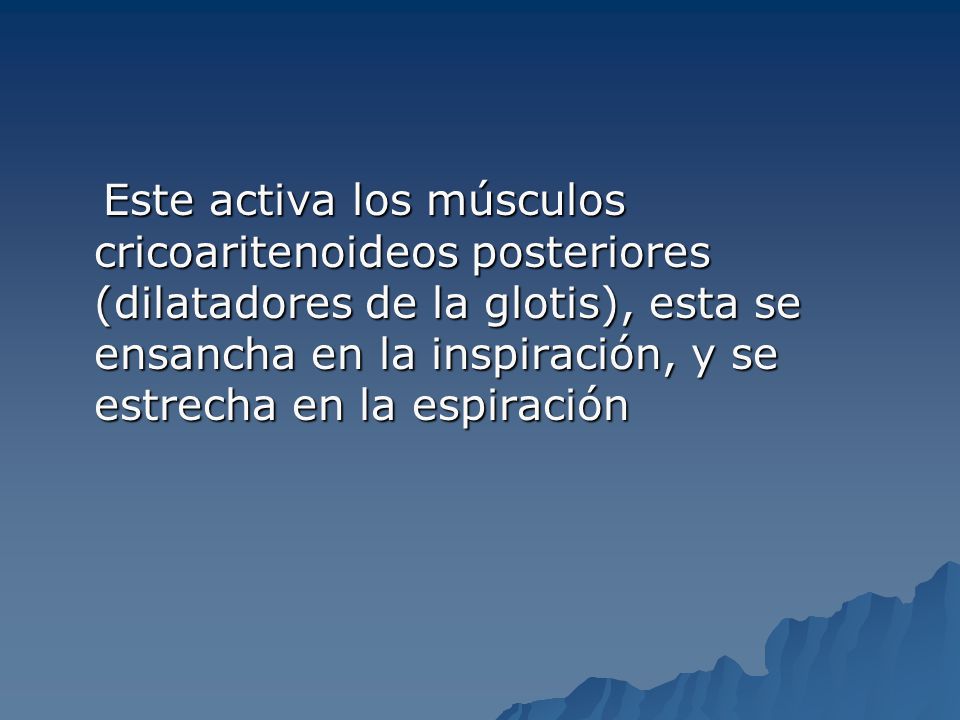 Este activa los músculos cricoaritenoideos posteriores (dilatadores de la glotis), esta se ensancha en la inspiración, y se estrecha en la espiración